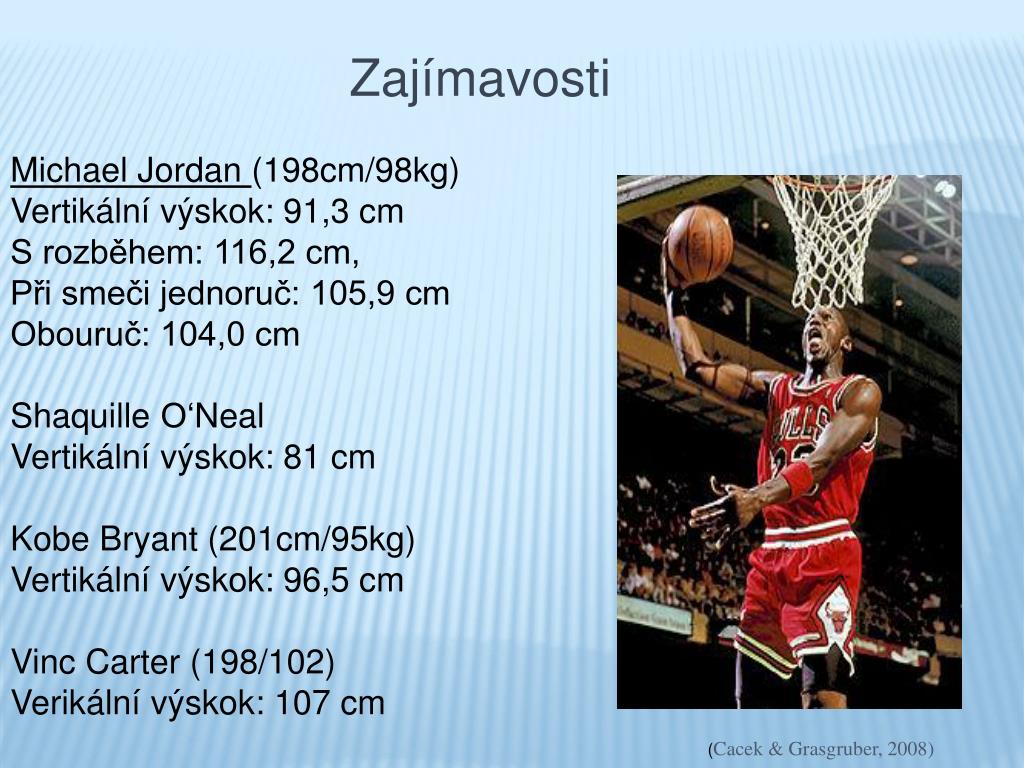 Zajímavosti

Michael Jordan (198cm/98kg)
Vertikální výskok: 91,3 cm
S rozběhem: 116,2 cm,
Při smeči jednoruč: 105,9 cm
Obouruč: 104,0 cm

Shaquille O‘Neal
Vertikální výskok: 81 cm

Kobe Bryant (201cm/95kg)
Vertikální výskok: 96,5 cm

Vinc Carter (198/102)
Verikální výskok: 107 cm

BULLS

(Cacek & Grasgruber, 2008)